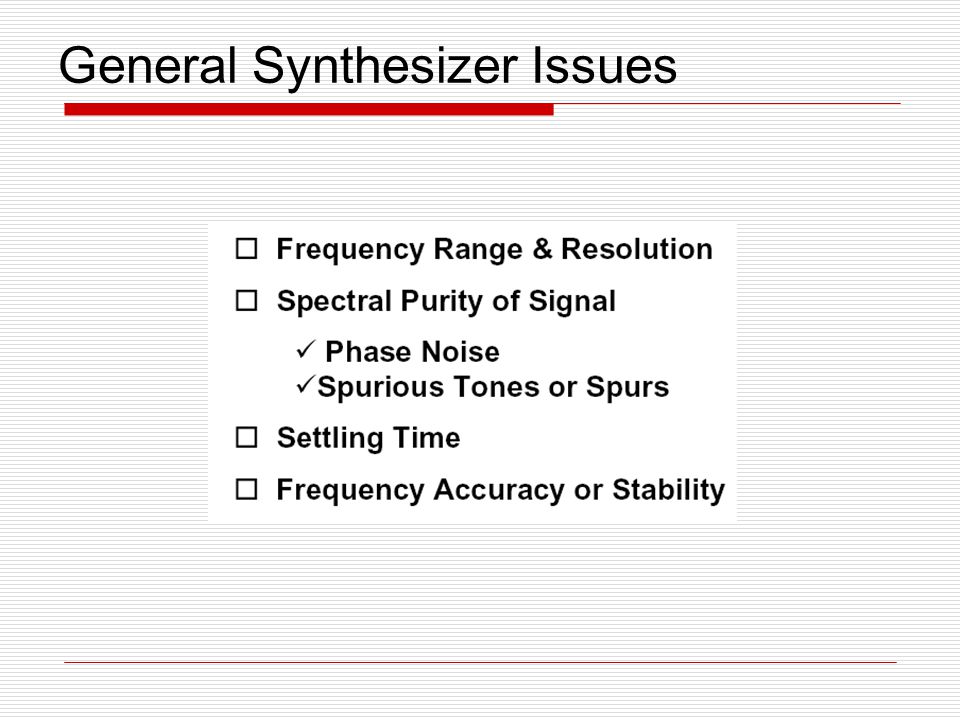 General Synthesizer Issues

☐ Frequency Range & Resolution

☐ Spectral Purity of Signal

✓ Phase Noise
✓Spurious Tones or Spurs

☐ Settling Time

☐ Frequency Accuracy or Stability